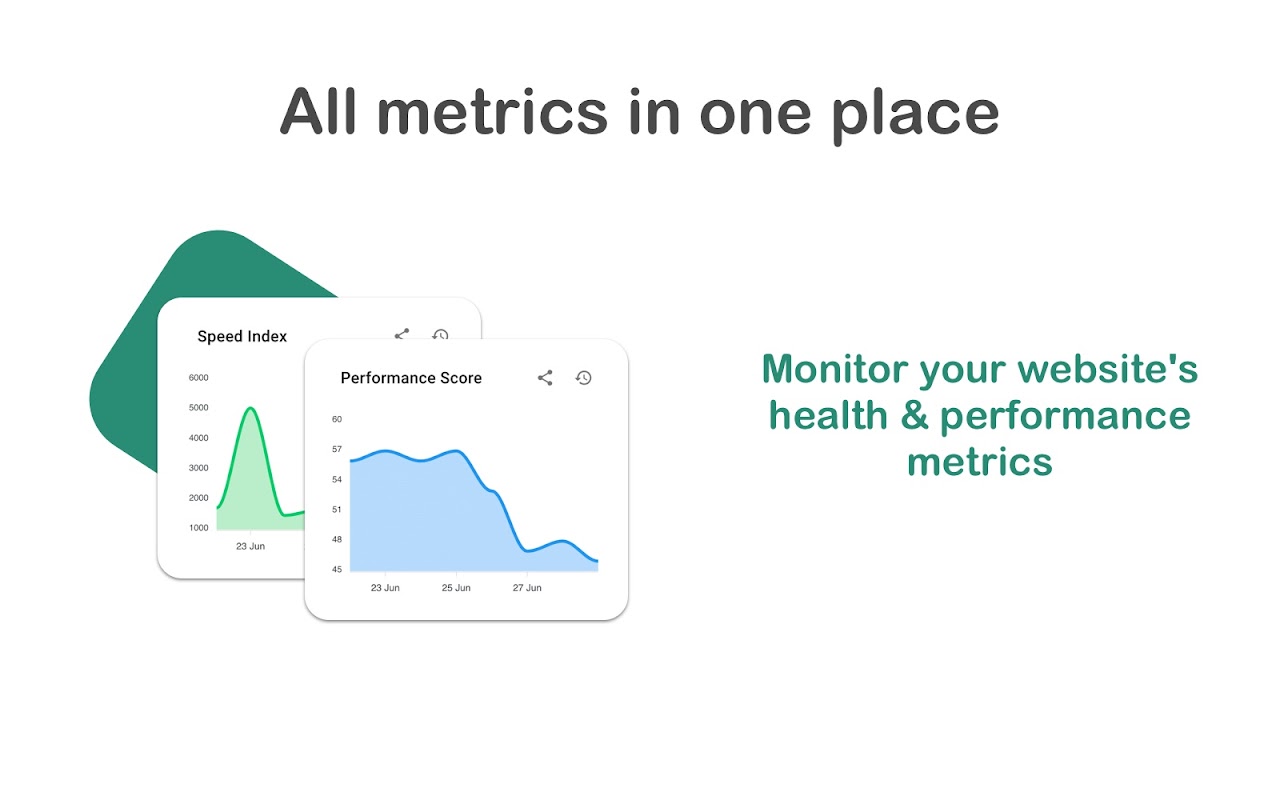 All metrics in one place

Speed Index

6000
5000
4000
3000
2000
1000
23 Jun

Performance Score

60
57
54
51
48
45
23 Jun
25 Jun
27 Jun

Monitor your website's health & performance metrics